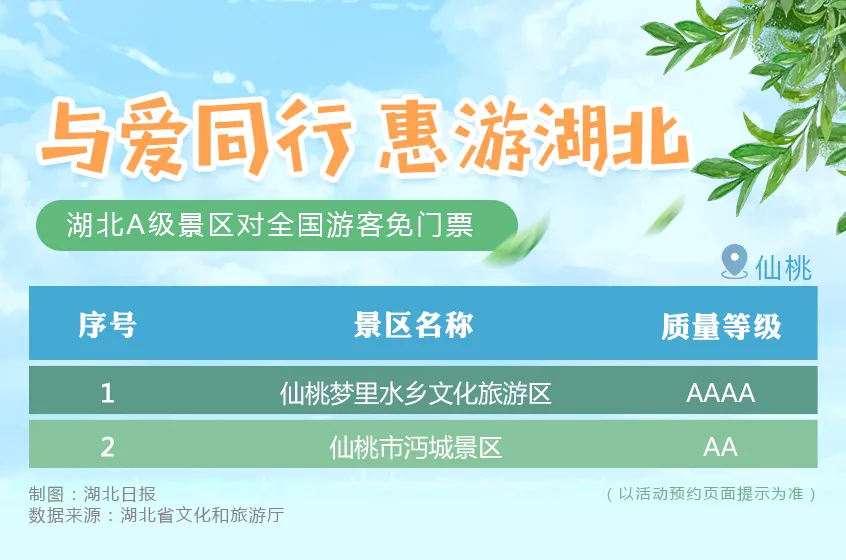 与爱同行 惠游湖北

湖北A级景区对全国游客免门票

仙桃

| 序号 | 景区名称 | 质量等级 |
|---|---|---|
| 1 | 仙桃梦里水乡文化旅游区 | AAAA |
| 2 | 仙桃市沔城景区 | AA |

制图：湖北日报
数据来源：湖北省文化和旅游厅

（以活动预约页面提示为准）